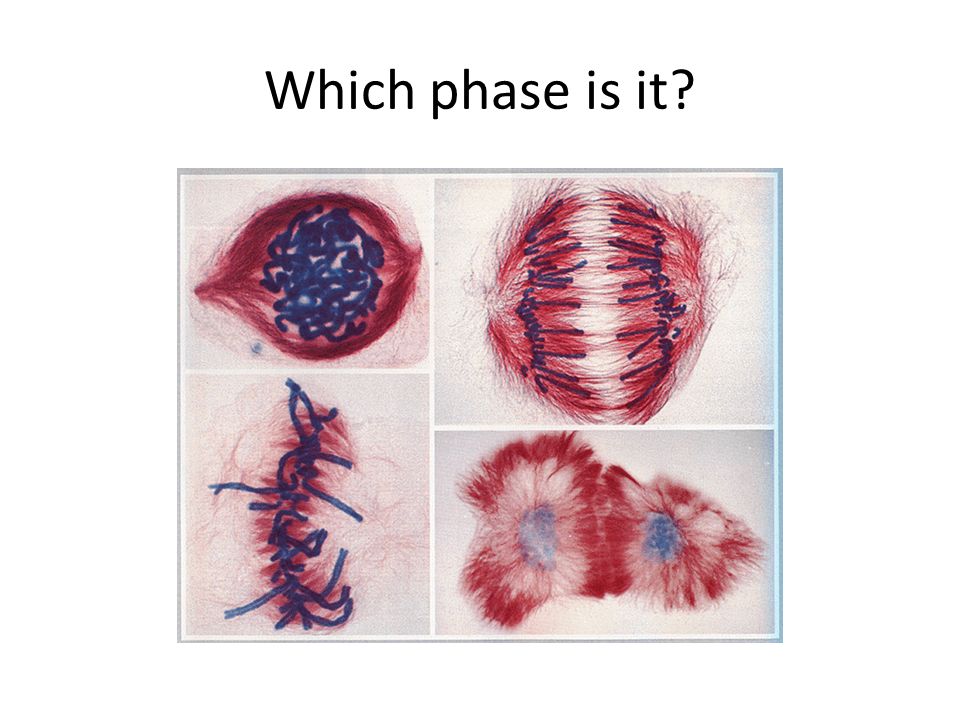 Which phase is it?